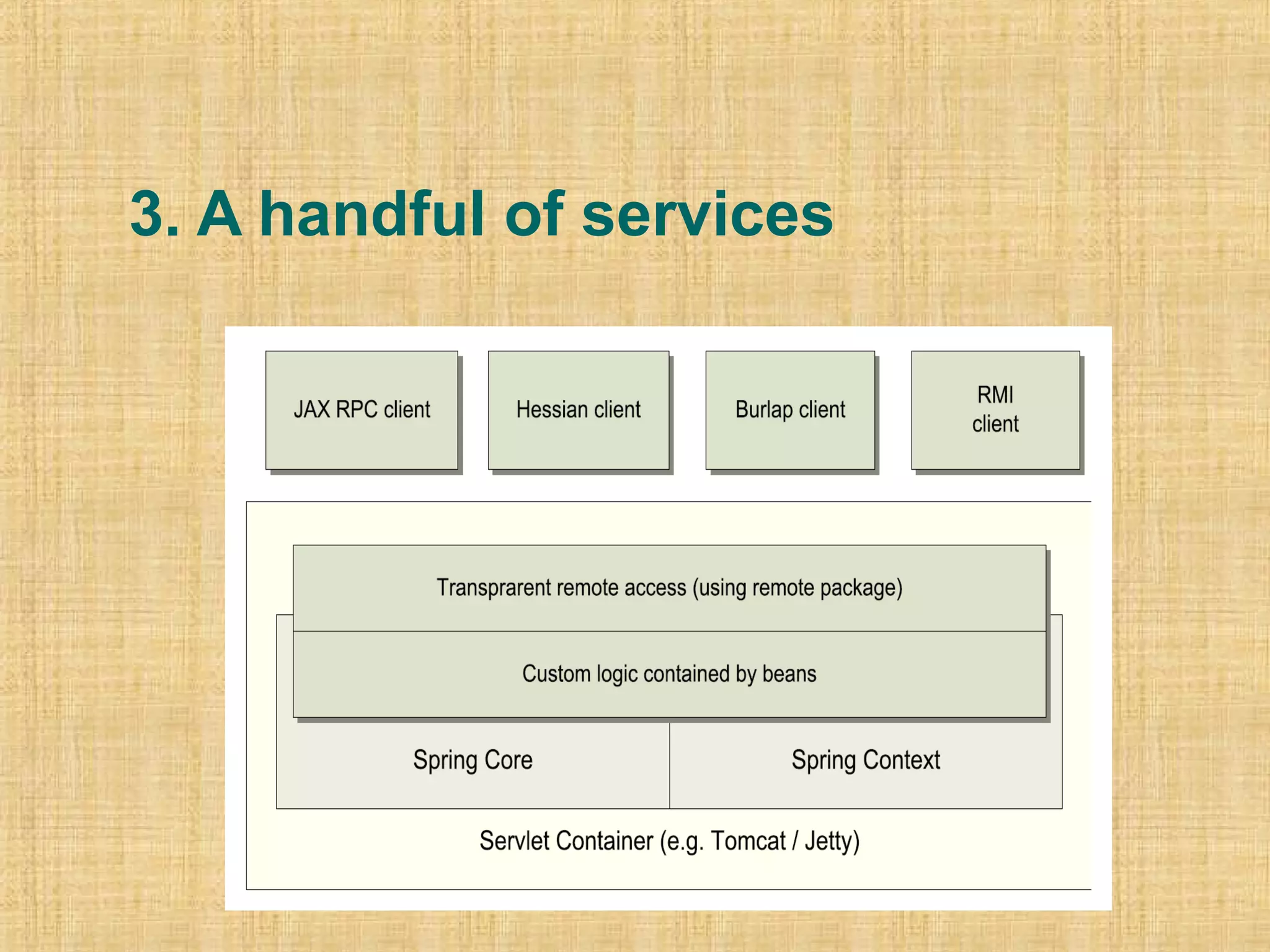 3. A handful of services

JAX RPC client

Hessian client

Burlap client

RMI client

Transprarent remote access (using remote package)

Custom logic contained by beans

Spring Core

Spring Context

Servlet Container (e.g. Tomcat / Jetty)